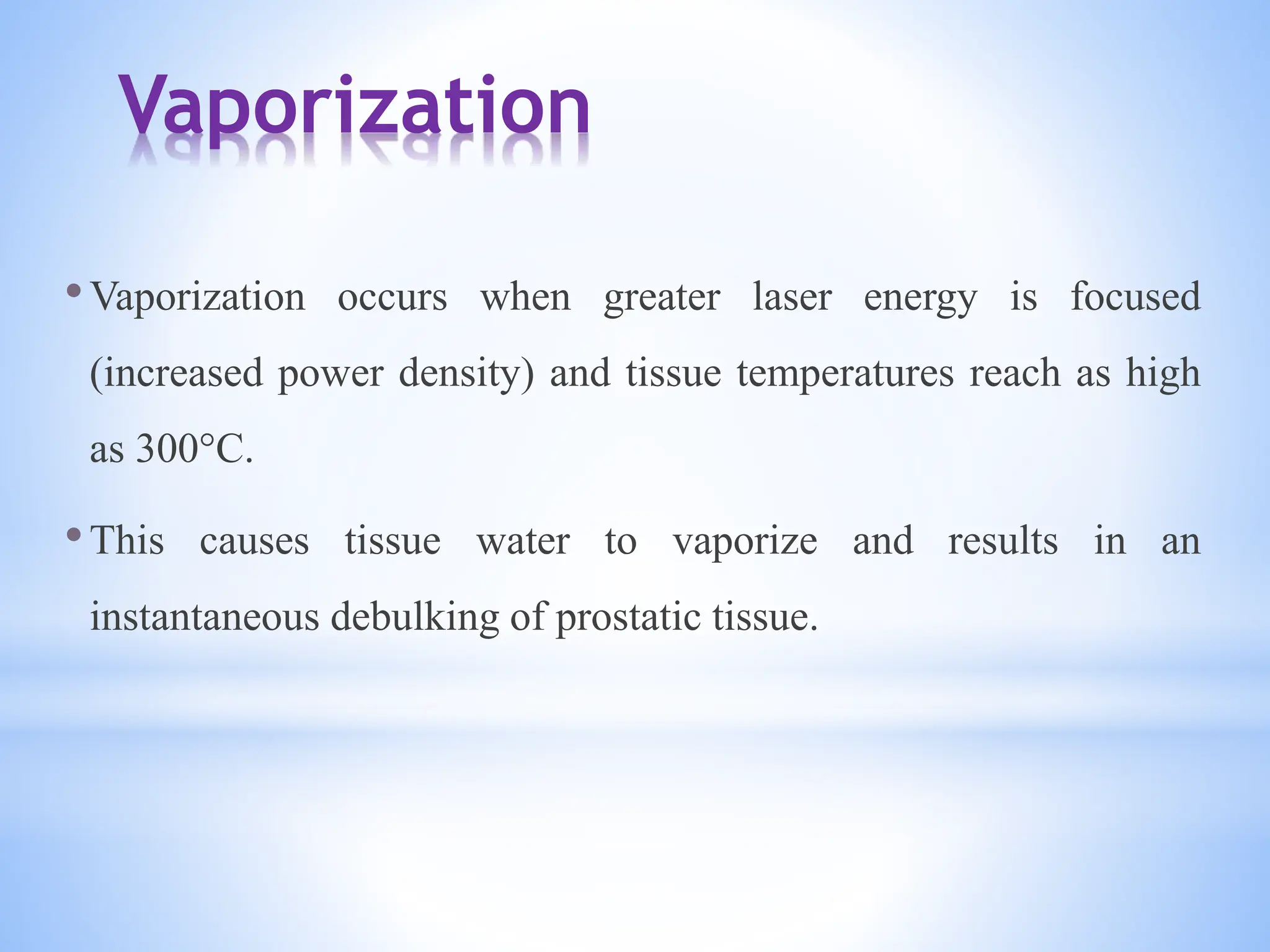 Vaporization

• Vaporization occurs when greater laser energy is focused (increased power density) and tissue temperatures reach as high as 300°C.

• This causes tissue water to vaporize and results in an instantaneous debulking of prostatic tissue.